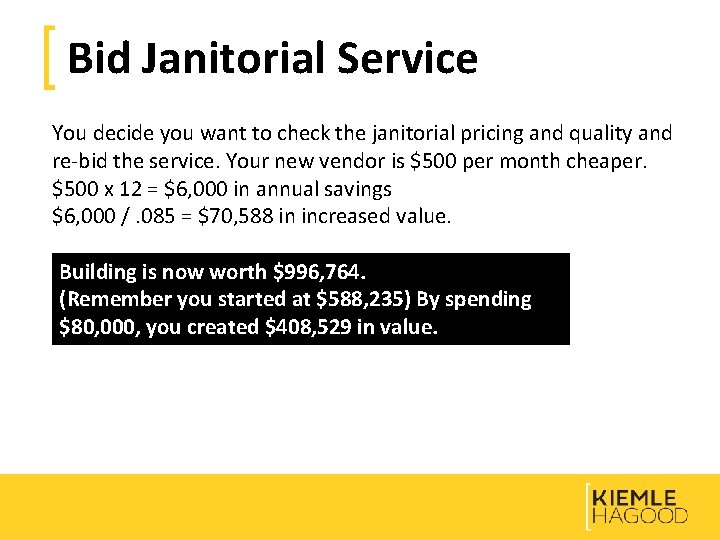 Bid Janitorial Service

You decide you want to check the janitorial pricing and quality and re-bid the service. Your new vendor is \$500 per month cheaper.
\$500 x 12 = \$6,000 in annual savings
\$6,000 / .085 = \$70,588 in increased value.

Building is now worth \$996,764.
(Remember you started at \$588,235) By spending \$80,000, you created \$408,529 in value.

KIEMLE
HAGOOD